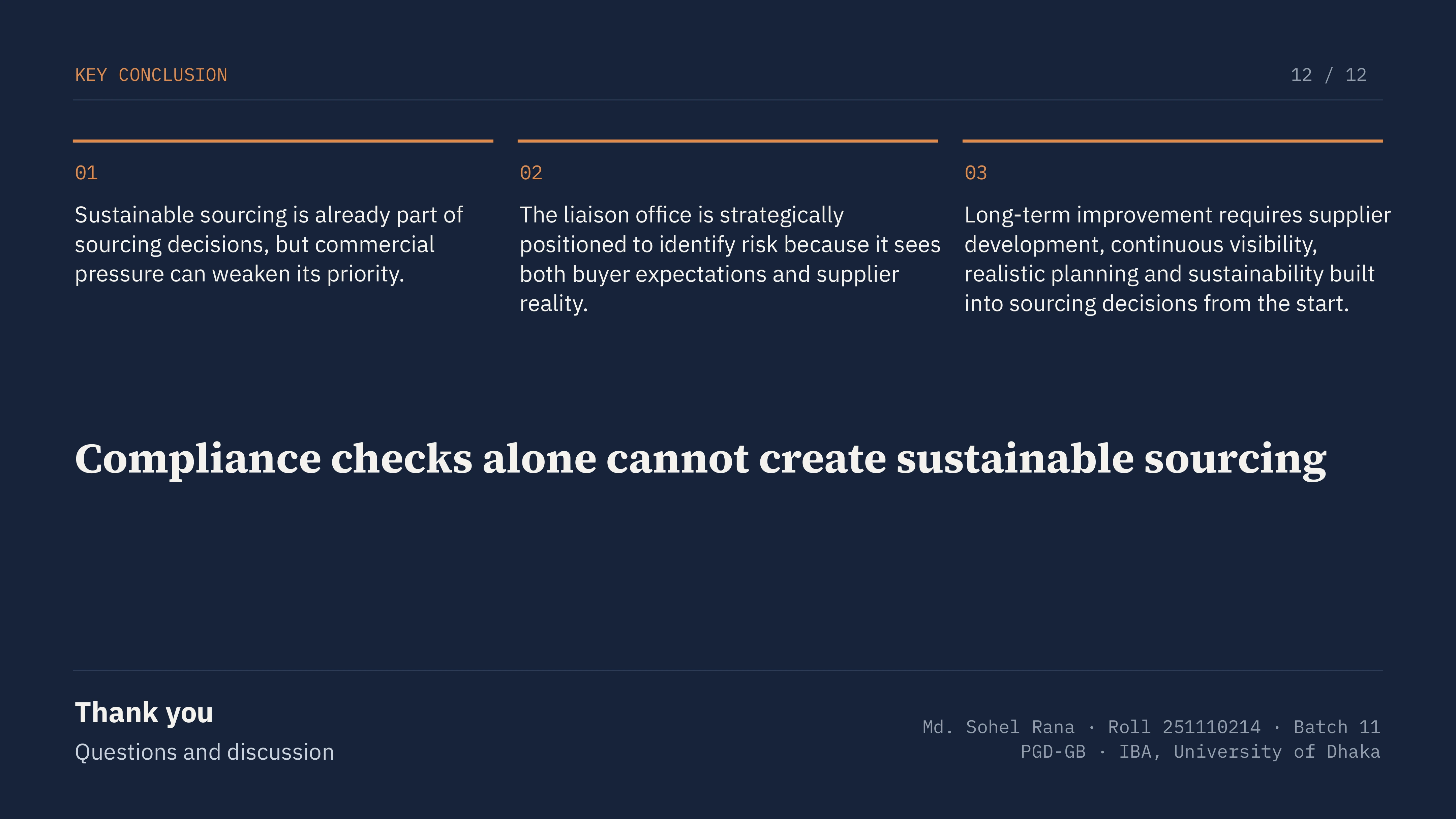 KEY CONCLUSION

12 / 12

01

Sustainable sourcing is already part of sourcing decisions, but commercial pressure can weaken its priority.

02

The liaison office is strategically positioned to identify risk because it sees both buyer expectations and supplier reality.

03

Long-term improvement requires supplier development, continuous visibility, realistic planning and sustainability built into sourcing decisions from the start.

Compliance checks alone cannot create sustainable sourcing

Thank you

Questions and discussion

Md. Sohel Rana · Roll 251110214 · Batch 11
PGD-GB · IBA, University of Dhaka